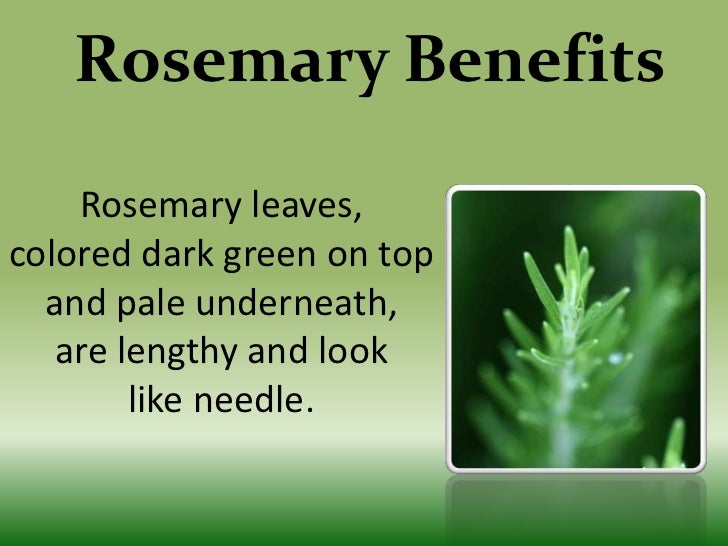 Rosemary Benefits

Rosemary leaves, colored dark green on top and pale underneath, are lengthy and look like needle.